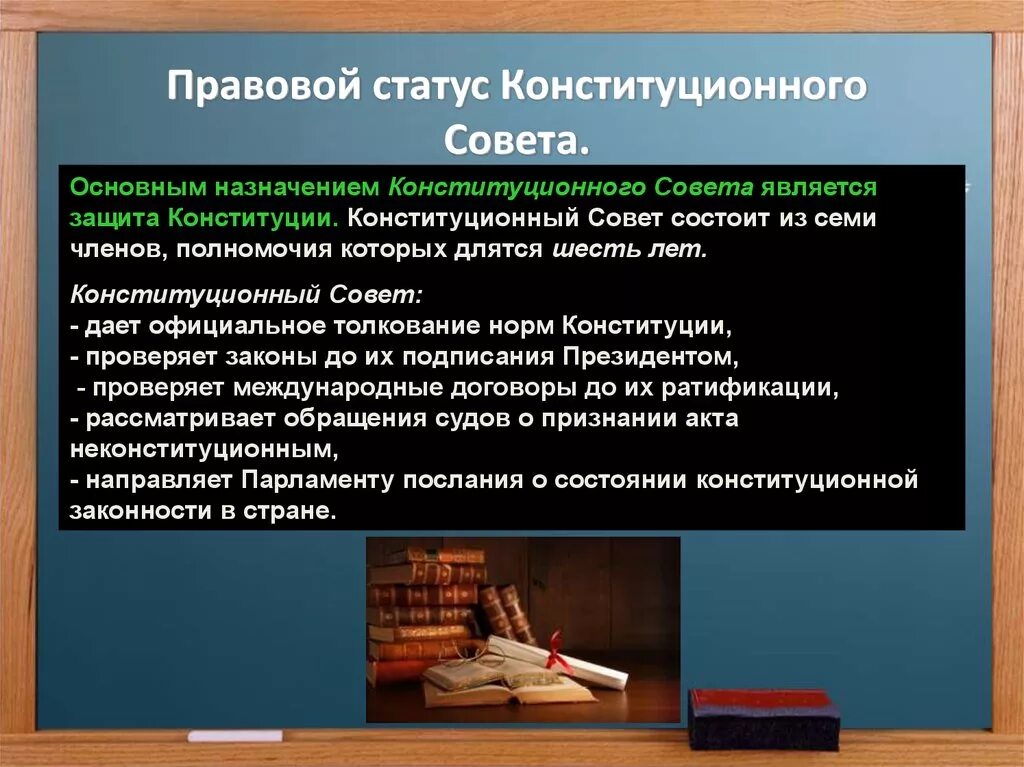 Правовой статус Конституционного Совета.

Основным назначением Конституционного Совета является защита Конституции. Конституционный Совет состоит из семи членов, полномочия которых длятся шесть лет.

Конституционный Совет:
- дает официальное толкование норм Конституции,
- проверяет законы до их подписания Президентом,
- проверяет международные договоры до их ратификации,
- рассматривает обращения судов о признании акта неконституционным,
- направляет Парламенту послания о состоянии конституционной законности в стране.